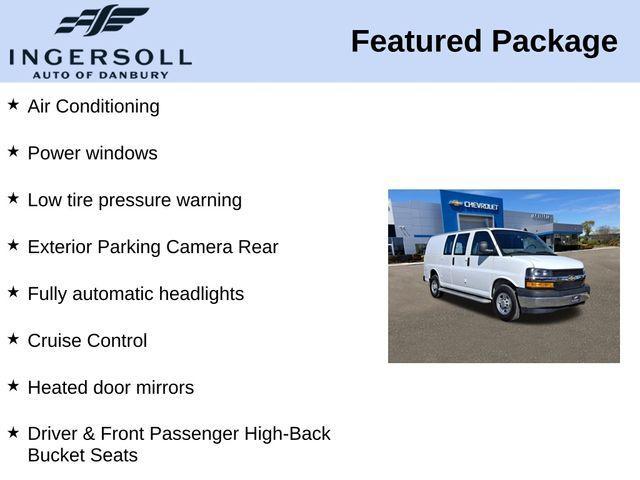 INGERSOLL
AUTO OF DANBURY

Featured Package

★ Air Conditioning

★ Power windows

★ Low tire pressure warning

★ Exterior Parking Camera Rear

★ Fully automatic headlights

★ Cruise Control

★ Heated door mirrors

★ Driver & Front Passenger High-Back Bucket Seats

CHEVROLET